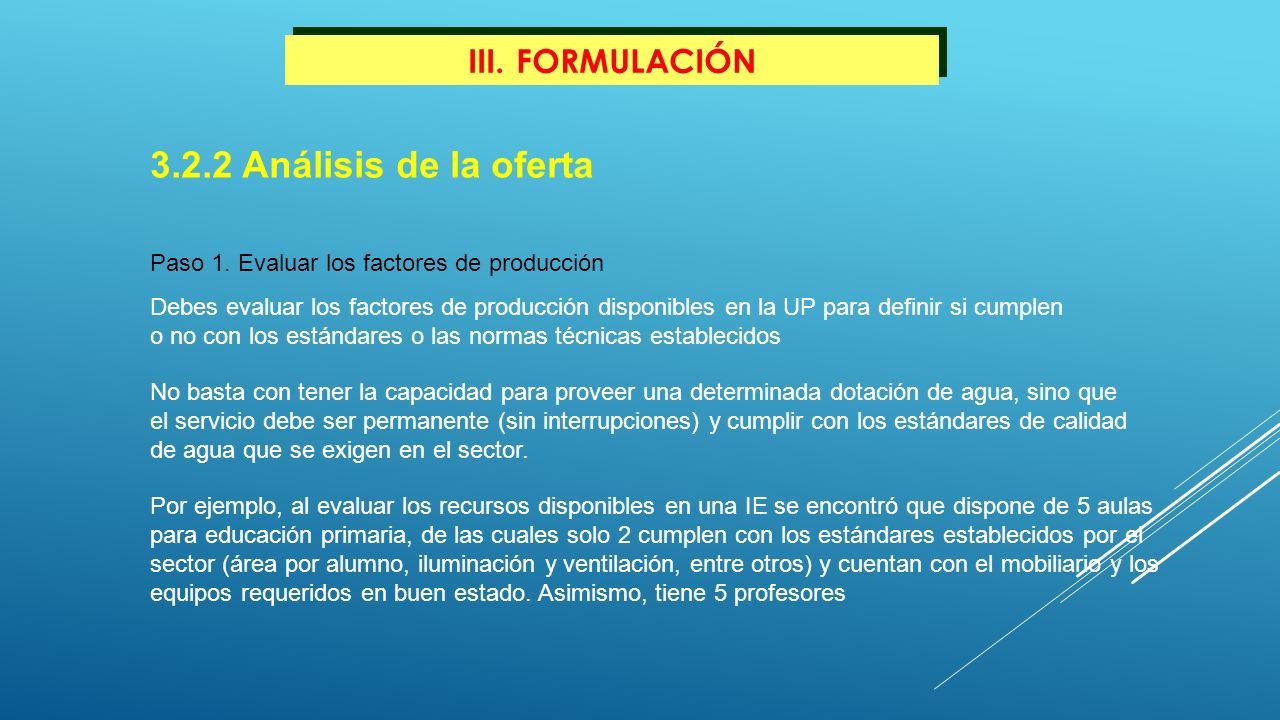 III. FORMULACIÓN

3.2.2 Análisis de la oferta

Paso 1. Evaluar los factores de producción

Debes evaluar los factores de producción disponibles en la UP para definir si cumplen o no con los estándares o las normas técnicas establecidos

No basta con tener la capacidad para proveer una determinada dotación de agua, sino que el servicio debe ser permanente (sin interrupciones) y cumplir con los estándares de calidad de agua que se exigen en el sector.

Por ejemplo, al evaluar los recursos disponibles en una IE se encontró que dispone de 5 aulas para educación primaria, de las cuales solo 2 cumplen con los estándares establecidos por el sector (área por alumno, iluminación y ventilación, entre otros) y cuentan con el mobiliario y los equipos requeridos en buen estado. Asimismo, tiene 5 profesores